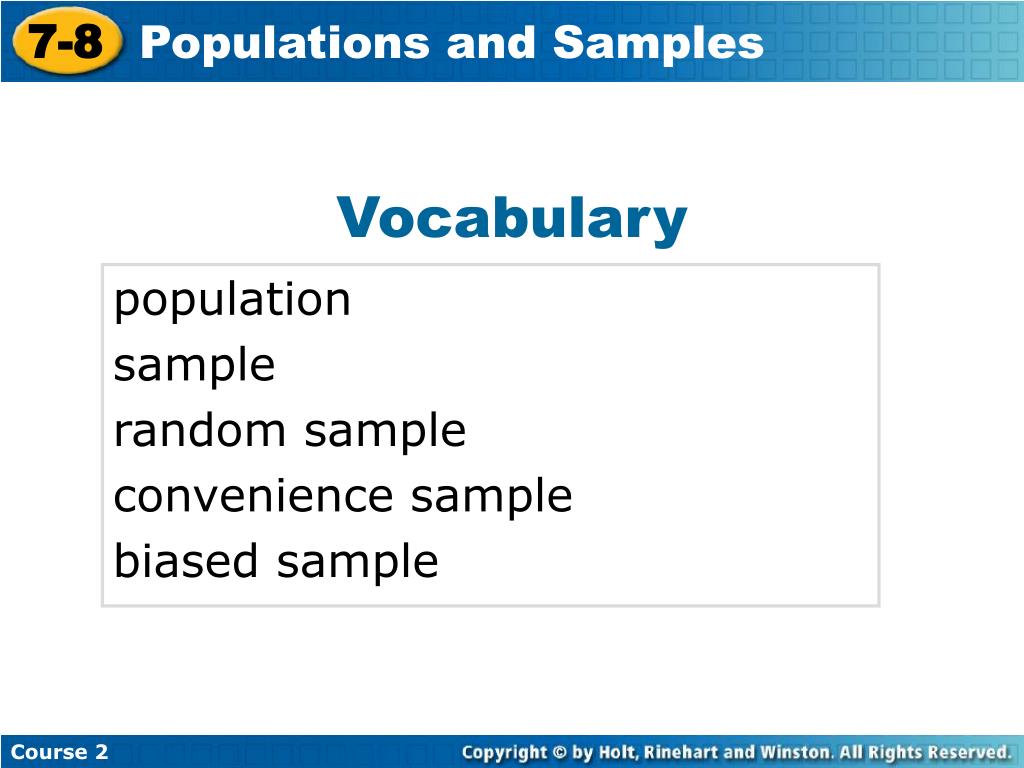 7-8 Populations and Samples

Vocabulary

population
sample
random sample
convenience sample
biased sample

Course 2

Copyright © by Holt, Rinehart and Winston. All Rights Reserved.